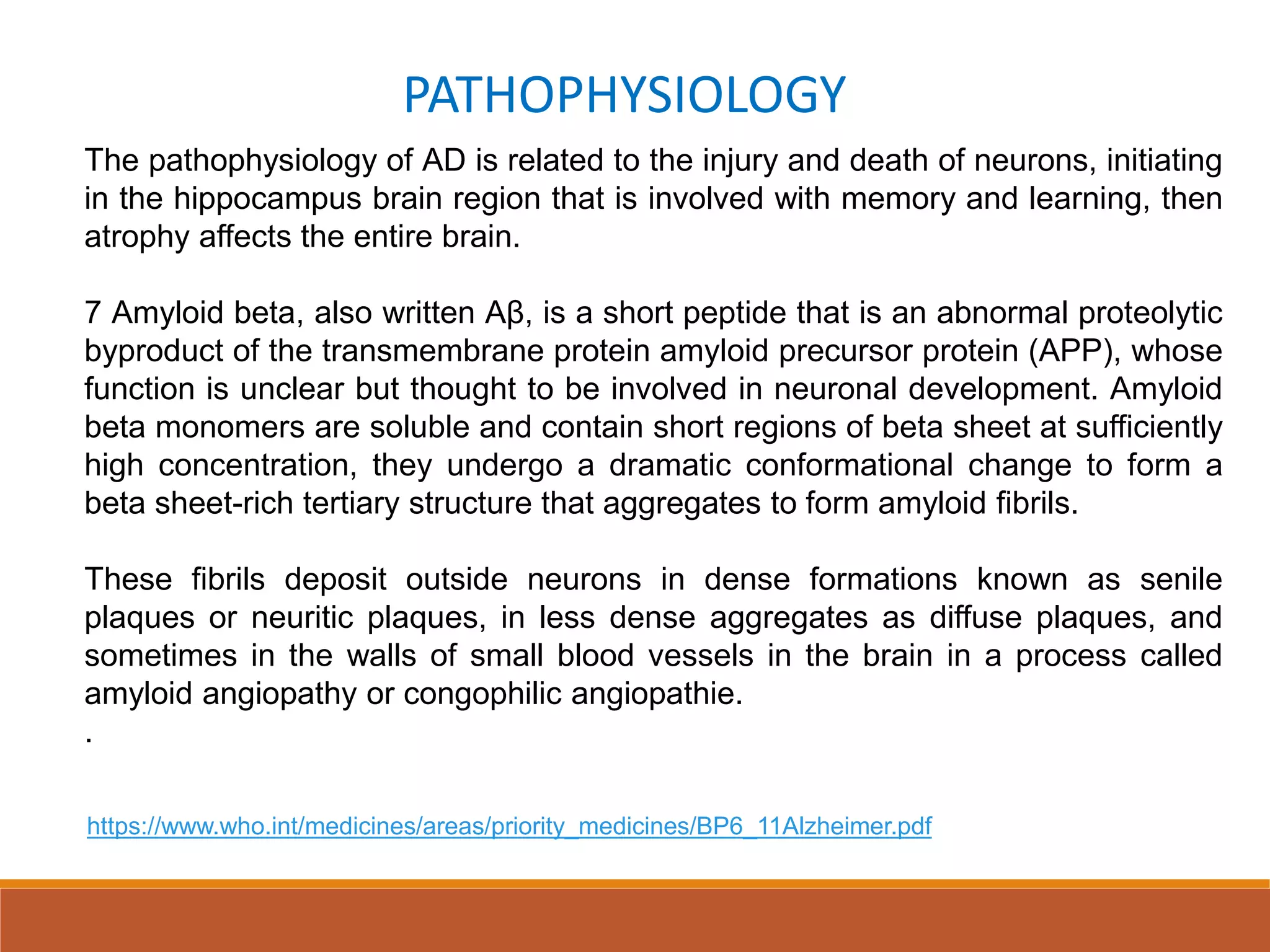 PATHOPHYSIOLOGY

The pathophysiology of AD is related to the injury and death of neurons, initiating in the hippocampus brain region that is involved with memory and learning, then atrophy affects the entire brain.

7 Amyloid beta, also written Aβ, is a short peptide that is an abnormal proteolytic byproduct of the transmembrane protein amyloid precursor protein (APP), whose function is unclear but thought to be involved in neuronal development. Amyloid beta monomers are soluble and contain short regions of beta sheet at sufficiently high concentration, they undergo a dramatic conformational change to form a beta sheet-rich tertiary structure that aggregates to form amyloid fibrils.

These fibrils deposit outside neurons in dense formations known as senile plaques or neuritic plaques, in less dense aggregates as diffuse plaques, and sometimes in the walls of small blood vessels in the brain in a process called amyloid angiopathy or congophilic angiopathie.
.

https://www.who.int/medicines/areas/priority_medicines/BP6_11Alzheimer.pdf